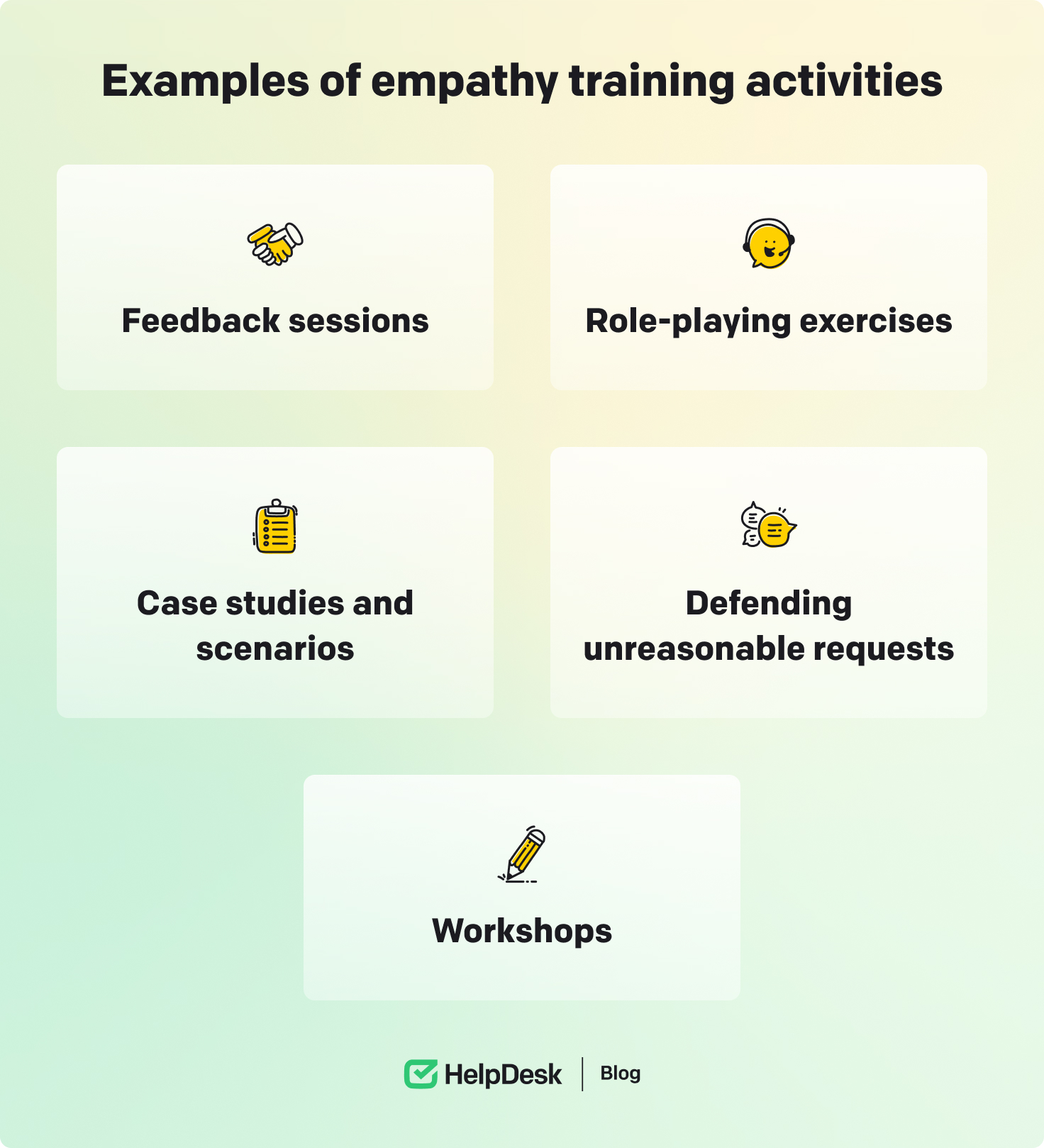 Examples of empathy training activities

Feedback sessions

Role-playing exercises

Case studies and scenarios

Defending unreasonable requests

Workshops

HelpDesk | Blog